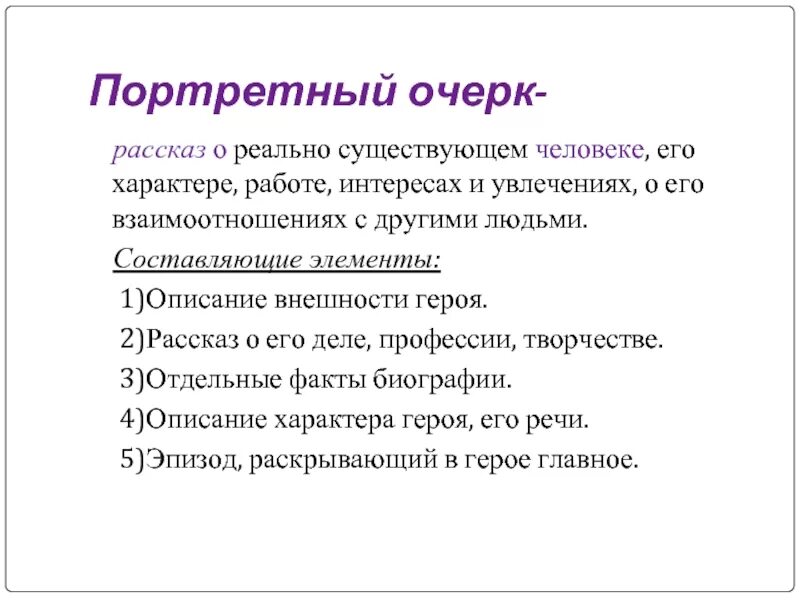 Портретный очерк-

рассказ о реально существующем человеке, его характере, работе, интересах и увлечениях, о его взаимоотношениях с другими людьми.

Составляющие элементы:

1)Описание внешности героя.

2)Рассказ о его деле, профессии, творчестве.

3)Отдельные факты биографии.

4)Описание характера героя, его речи.

5)Эпизод, раскрывающий в герое главное.